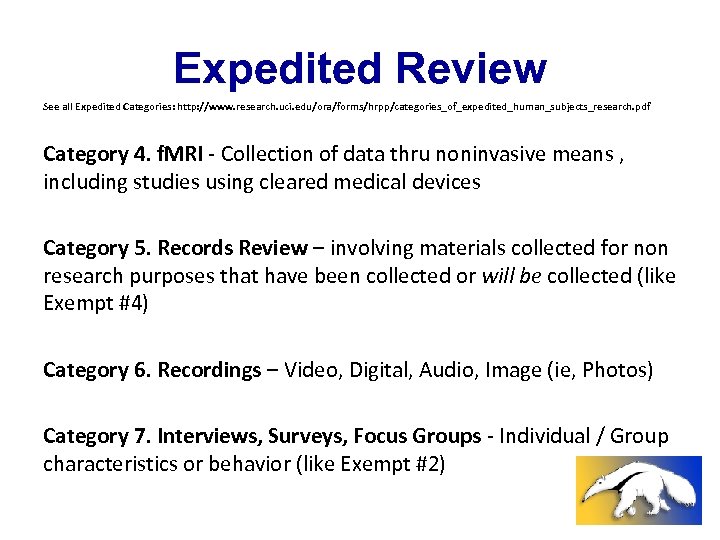 Expedited Review

See all Expedited Categories: http://www.research.uci.edu/ora/forms/hrpp/categories_of_expedited_human_subjects_research.pdf

Category 4. fMRI - Collection of data thru noninvasive means , including studies using cleared medical devices

Category 5. Records Review – involving materials collected for non research purposes that have been collected or will be collected (like Exempt #4)

Category 6. Recordings – Video, Digital, Audio, Image (ie, Photos)

Category 7. Interviews, Surveys, Focus Groups - Individual / Group characteristics or behavior (like Exempt #2)